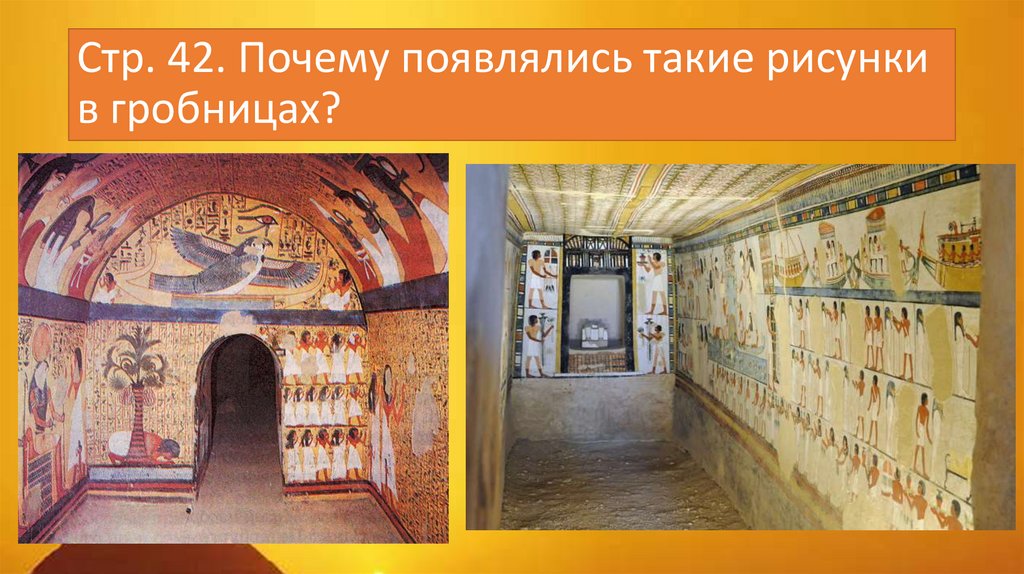 Стр. 42. Почему появлялись такие рисунки в гробницах?